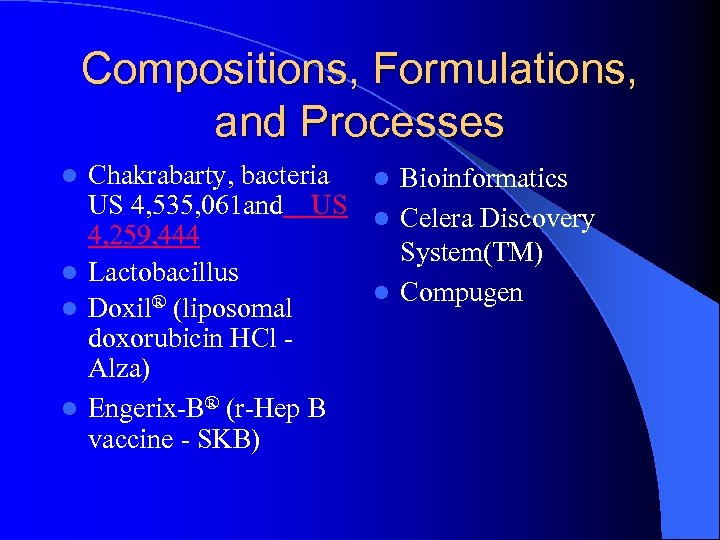 Compositions, Formulations, and Processes

- Chakrabarty, bacteria US 4,535,061and US 4,259,444
- Lactobacillus
- Doxil® (liposomal doxorubicin HCl - Alza)
- Engerix-B® (r-Hep B vaccine - SKB)

- Bioinformatics
- Celera Discovery System(TM)
- Compugen